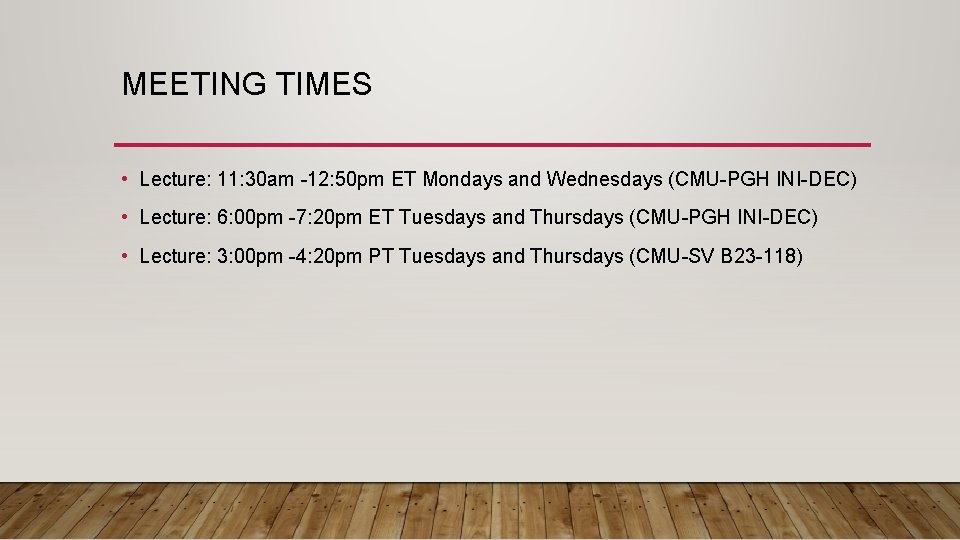 MEETING TIMES

• Lecture: 11:30am -12:50pm ET Mondays and Wednesdays (CMU-PGH INI-DEC)

• Lecture: 6:00pm -7:20pm ET Tuesdays and Thursdays (CMU-PGH INI-DEC)

• Lecture: 3:00pm -4:20pm PT Tuesdays and Thursdays (CMU-SV B23-118)